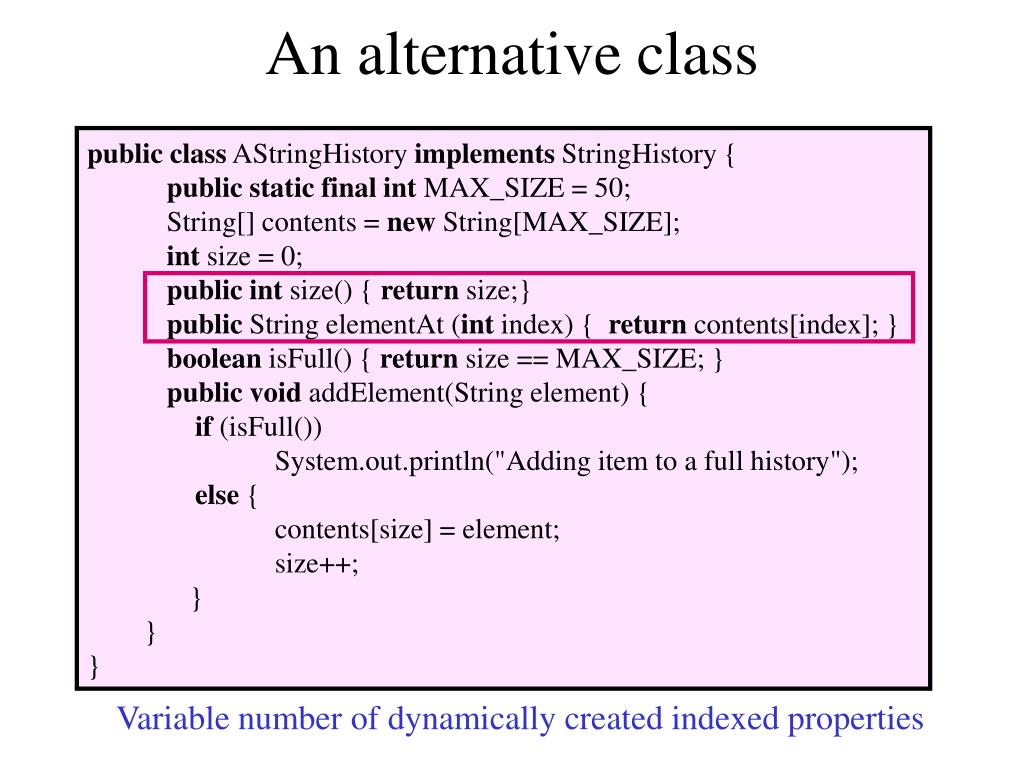 An alternative class

public class AStringHistory implements StringHistory {
    public static final int MAX_SIZE = 50;
    String[] contents = new String[MAX_SIZE];
    int size = 0;
    public int size() { return size;}
    public String elementAt (int index) {  return contents[index]; }
    boolean isFull() { return size == MAX_SIZE; }
    public void addElement(String element) {
        if (isFull())
            System.out.println("Adding item to a full history");
        else {
            contents[size] = element;
            size++;
        }
    }
}

Variable number of dynamically created indexed properties